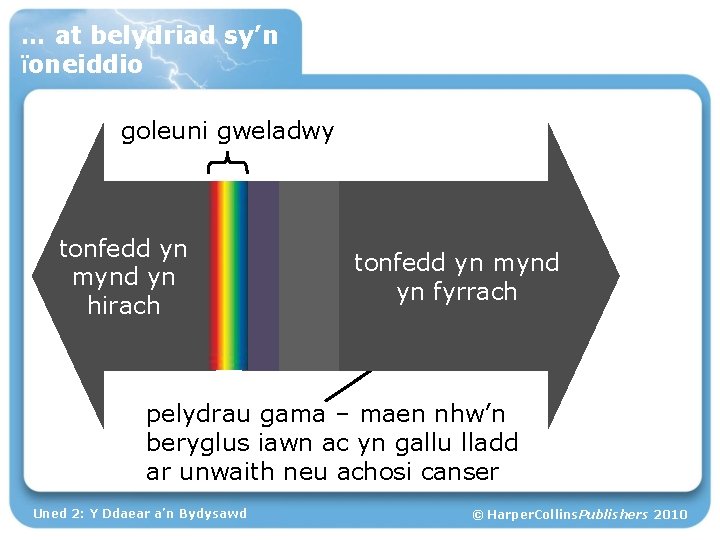 … at belydriad sy'n ïoneiddio

goleuni gweladwy

tonfedd yn mynd yn hirach

tonfedd yn mynd yn fyrrach

pelydrau gama – maen nhw'n beryglus iawn ac yn gallu lladd ar unwaith neu achosi canser

Uned 2: Y Ddaear a'n Bydysawd

© HarperCollinsPublishers 2010